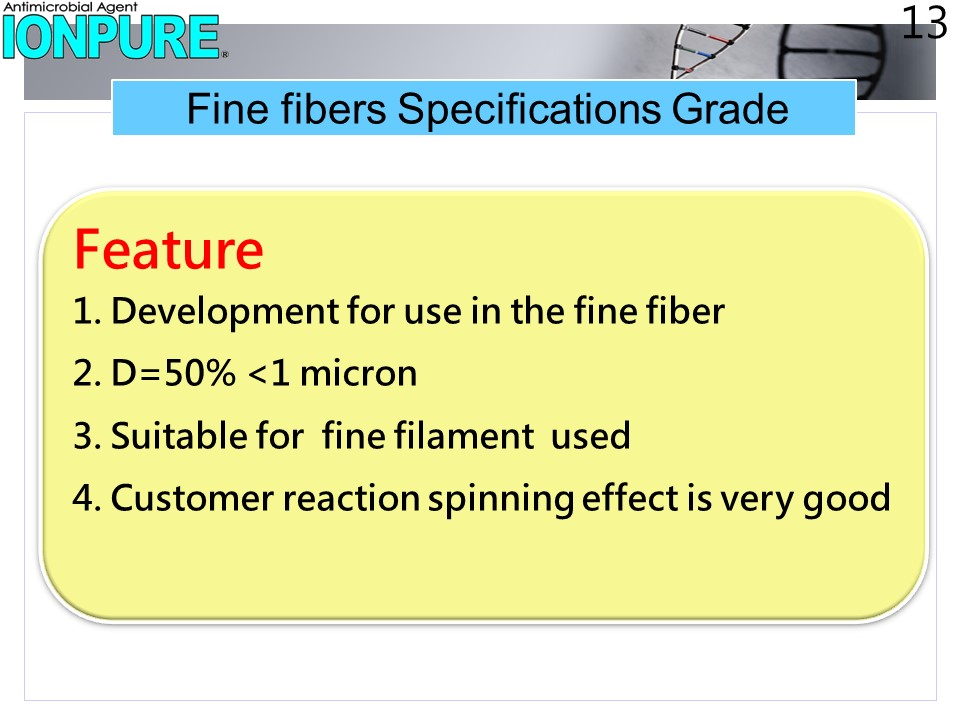 Antimicrobial Agent
IONPURE®

13

Fine fibers Specifications Grade

Feature

1. Development for use in the fine fiber

2. D=50% <1 micron

3. Suitable for fine filament used

4. Customer reaction spinning effect is very good